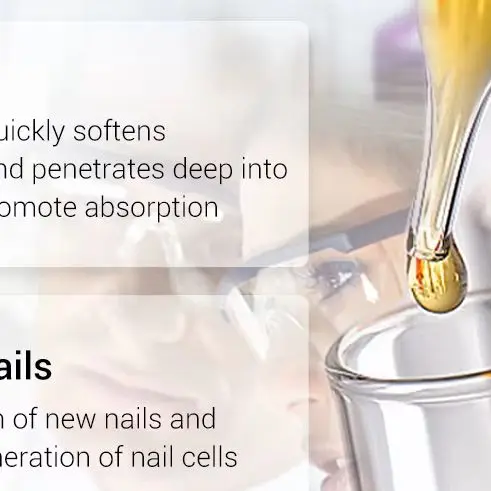 uickly softens
nd penetrates deep into
omote absorption

ails

n of new nails and
neration of nail cells